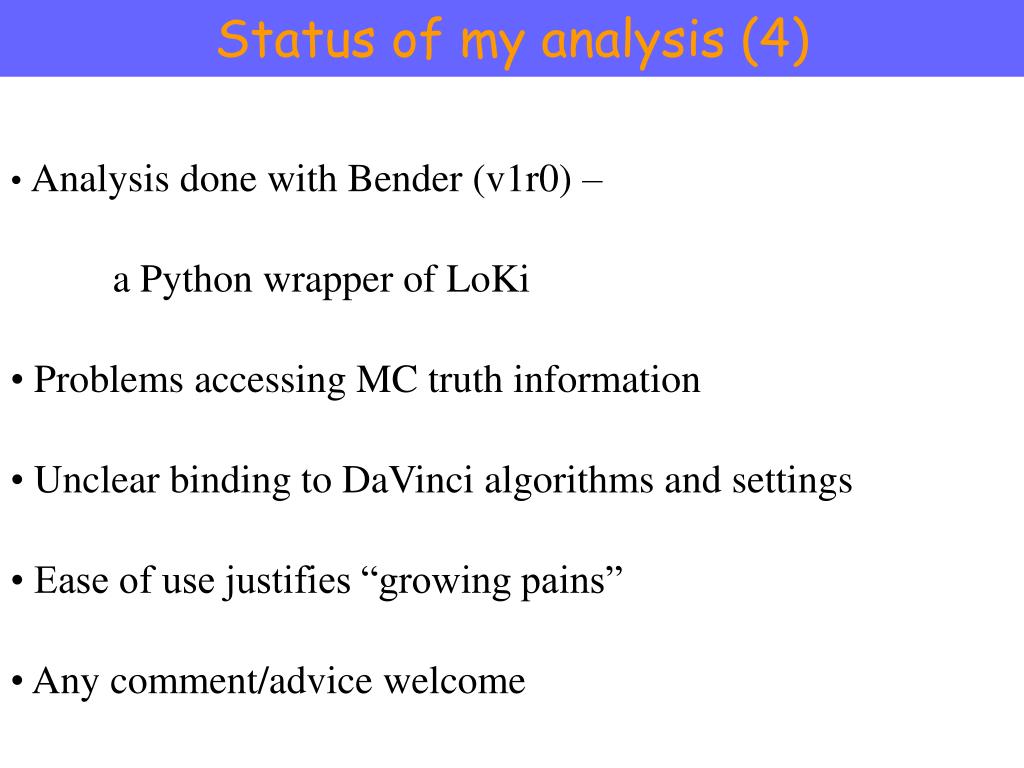 Status of my analysis (4)

• Analysis done with Bender (v1r0) –

a Python wrapper of LoKi

• Problems accessing MC truth information

• Unclear binding to DaVinci algorithms and settings

• Ease of use justifies “growing pains”

• Any comment/advice welcome